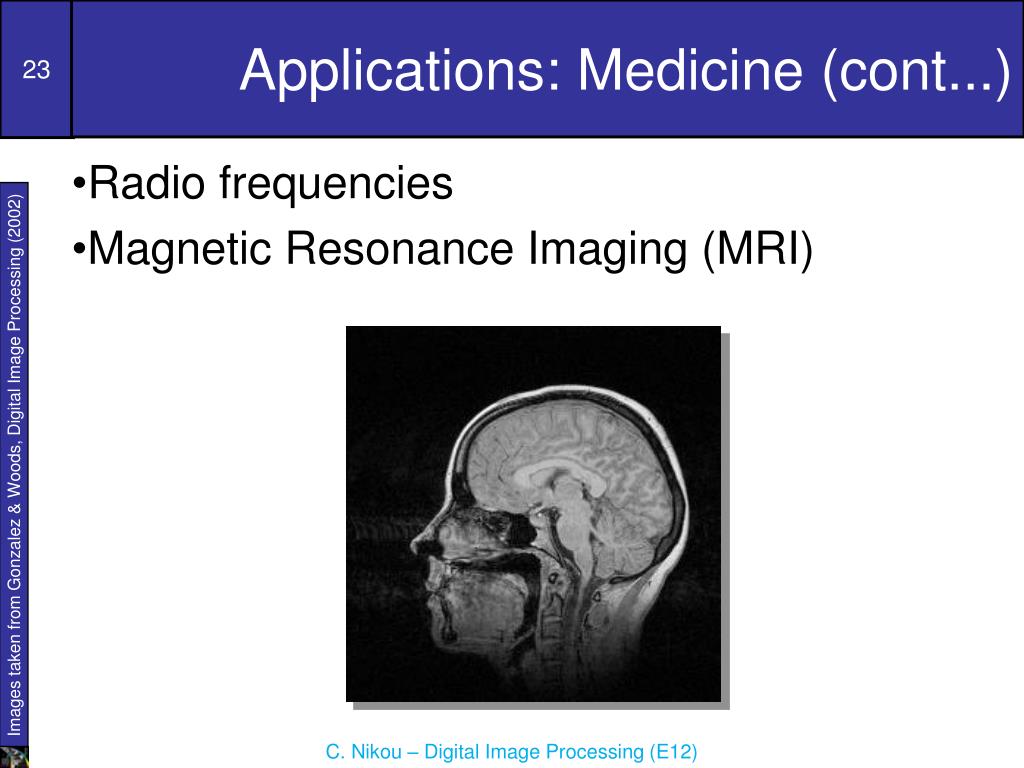 23

Applications: Medicine (cont...)

Images taken from Gonzalez & Woods, Digital Image Processing (2002)

•Radio frequencies
•Magnetic Resonance Imaging (MRI)

C. Nikou – Digital Image Processing (E12)